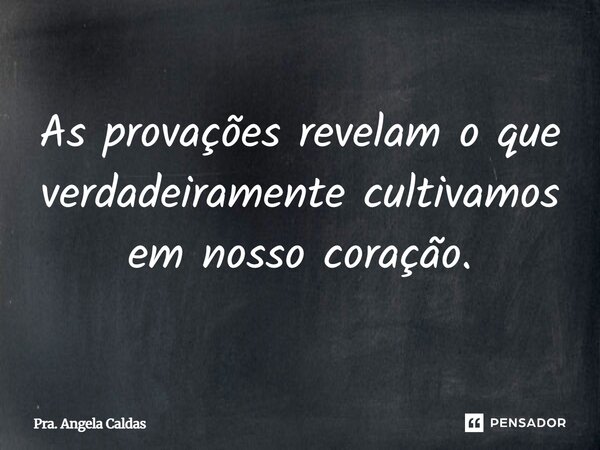 As provações revelam o que verdadeiramente cultivamos em nosso coração.

Pra. Angela Caldas

PENSADOR